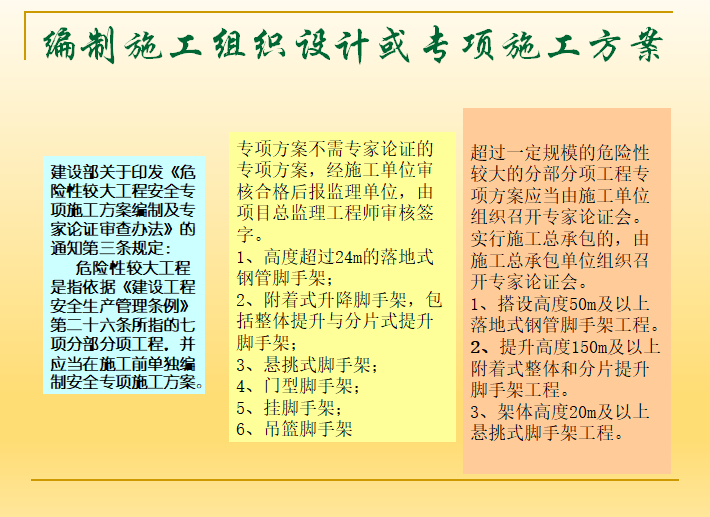 编制施工组织设计或专项施工方案

建设部关于印发《危险性较大工程安全专项施工方案编制及专家论证审查办法》的通知第三条规定：

危险性较大工程是指依据《建设工程安全生产管理条例》第二十六条所指的七项分部分项工程，并应当在施工前单独编制安全专项施工方案。

专项方案不需专家论证的专项方案，经施工单位审核合格后报监理单位，由项目总监理工程师审核签字。

1、高度超过24m的落地式钢管脚手架；

2、附着式升降脚手架，包括整体提升与分片式提升脚手架；

3、悬挑式脚手架；

4、门型脚手架；

5、挂脚手架；

6、吊篮脚手架

超过一定规模的危险性较大的分部分项工程专项方案应当由施工单位组织召开专家论证会。实行施工总承包的，由施工总承包单位组织召开专家论证会。

1、搭设高度50m及以上落地式钢管脚手架工程。

2、提升高度150m及以上附着式整体和分片提升脚手架工程。

3、架体高度20m及以上悬挑式脚手架工程。